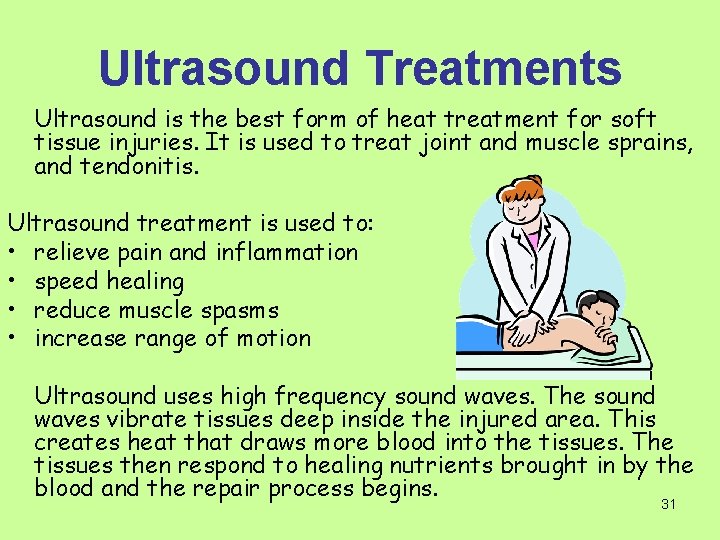 Ultrasound Treatments

Ultrasound is the best form of heat treatment for soft tissue injuries. It is used to treat joint and muscle sprains, and tendonitis.

Ultrasound treatment is used to:
• relieve pain and inflammation
• speed healing
• reduce muscle spasms
• increase range of motion

Ultrasound uses high frequency sound waves. The sound waves vibrate tissues deep inside the injured area. This creates heat that draws more blood into the tissues. The tissues then respond to healing nutrients brought in by the blood and the repair process begins.

31